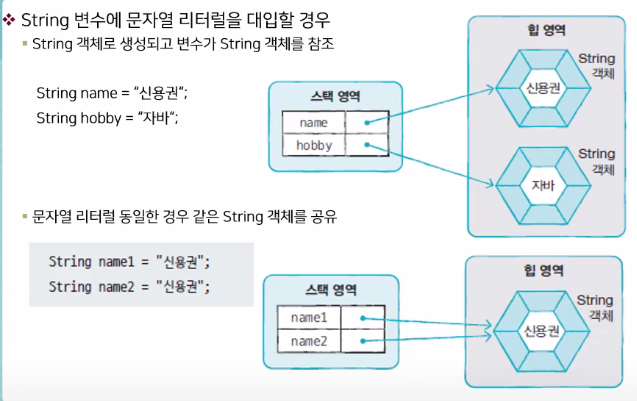 ❖ String 변수에 문자열 리터럴을 대입할 경우

▪ String 객체로 생성되고 변수가 String 객체를 참조

String name = “신용권“;
String hobby = “자바“;

스택 영역

| name | |
|---|---|
| hobby | |

힙 영역

신용권

String 객체

자바

String 객체

▪ 문자열 리터럴 동일한 경우 같은 String 객체를 공유

String name1 = "신용권";
String name2 = "신용권";

스택 영역

| name1 | |
|---|---|
| name2 | |

힙 영역

신용권

String 객체